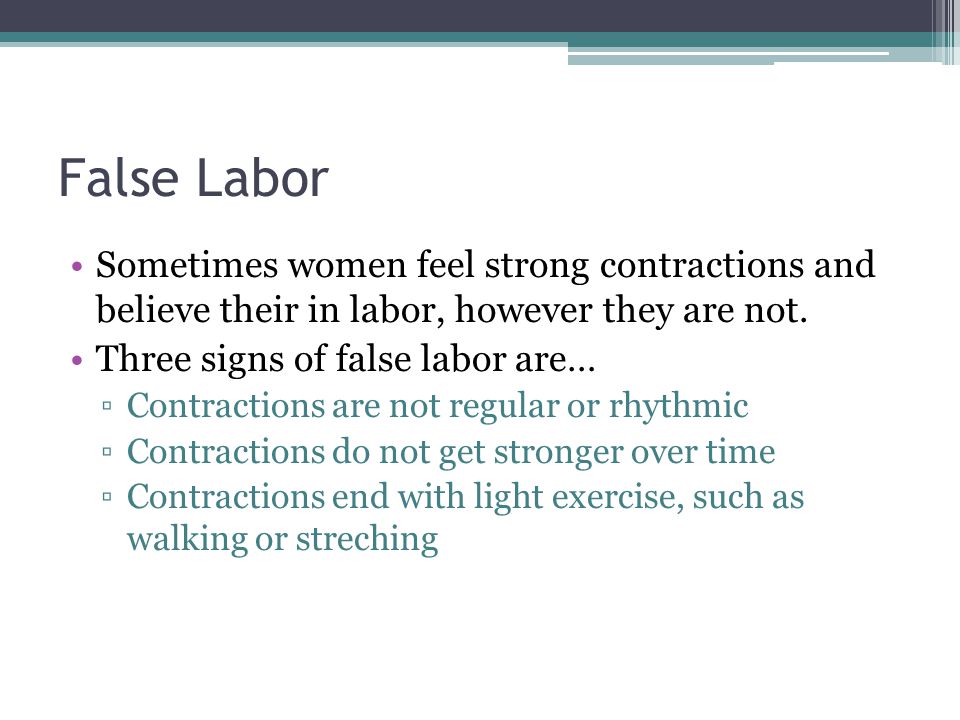 False Labor

• Sometimes women feel strong contractions and believe their in labor, however they are not.
• Three signs of false labor are…
▫ Contractions are not regular or rhythmic
▫ Contractions do not get stronger over time
▫ Contractions end with light exercise, such as walking or streching